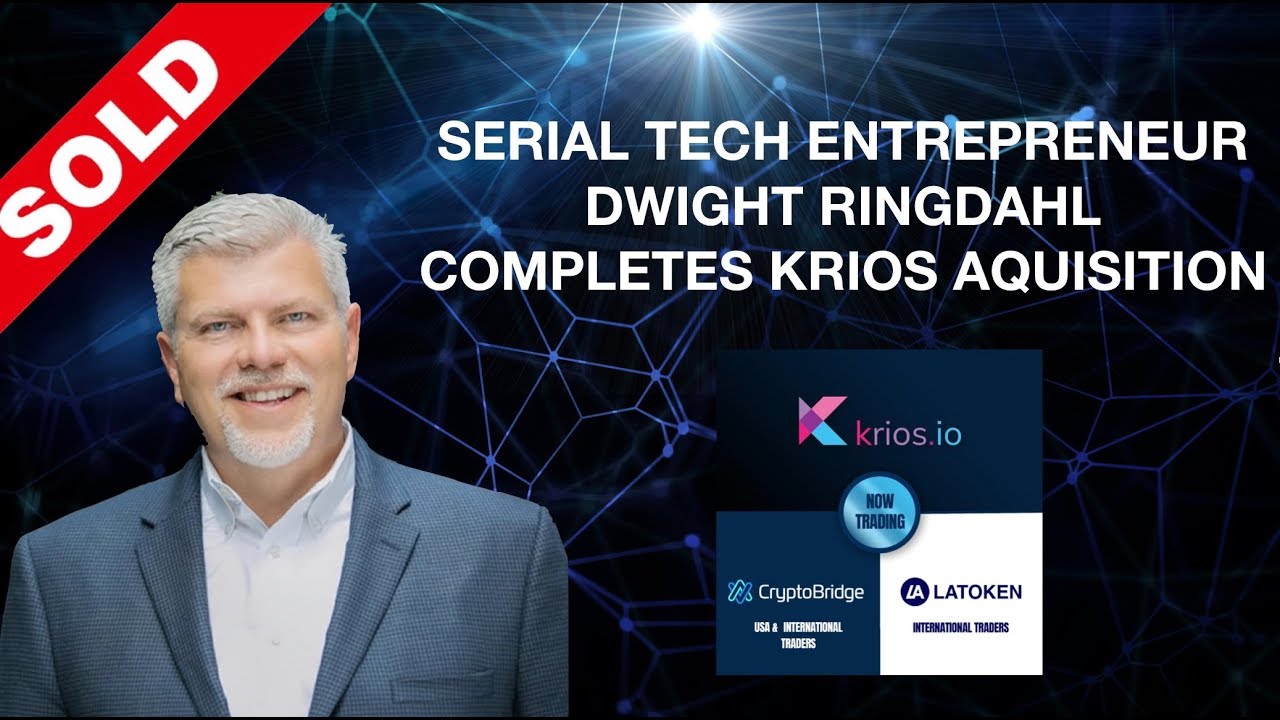 SOLD

SERIAL TECH ENTREPRENEUR DWIGHT RINGDAHL COMPLETES KRIOS AQUISITION

krios.io

NOW TRADING

CryptoBridge

USA & INTERNATIONAL TRADERS

LATOKEN

INTERNATIONAL TRADERS